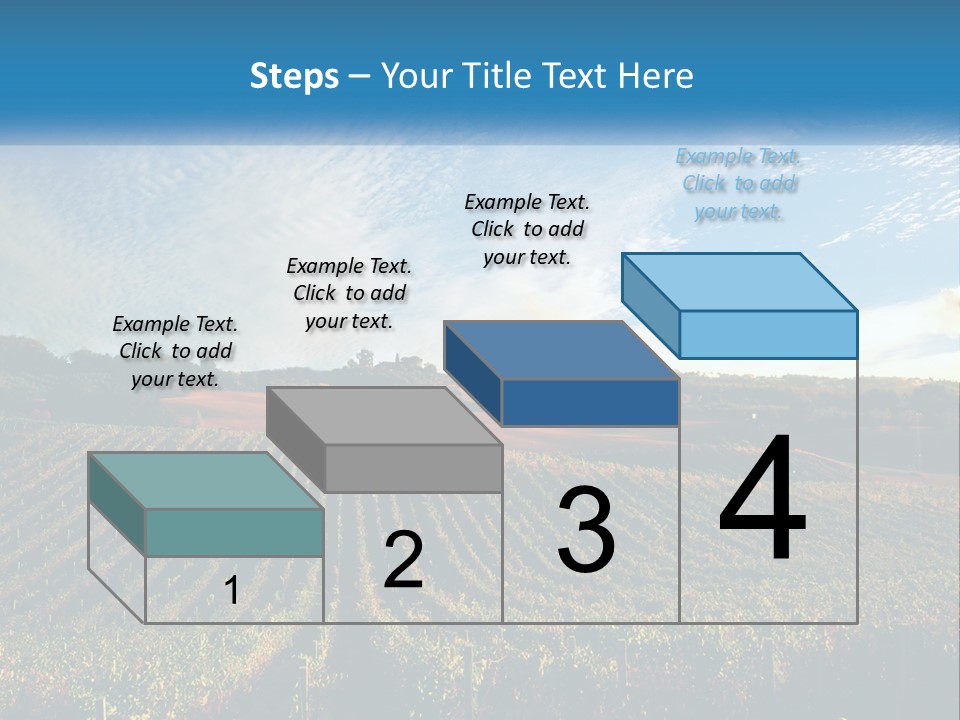 Steps – Your Title Text Here

Example Text. Click to add your text.

Example Text. Click to add your text.

Example Text. Click to add your text.

Example Text. Click to add your text.

1

2

3

4